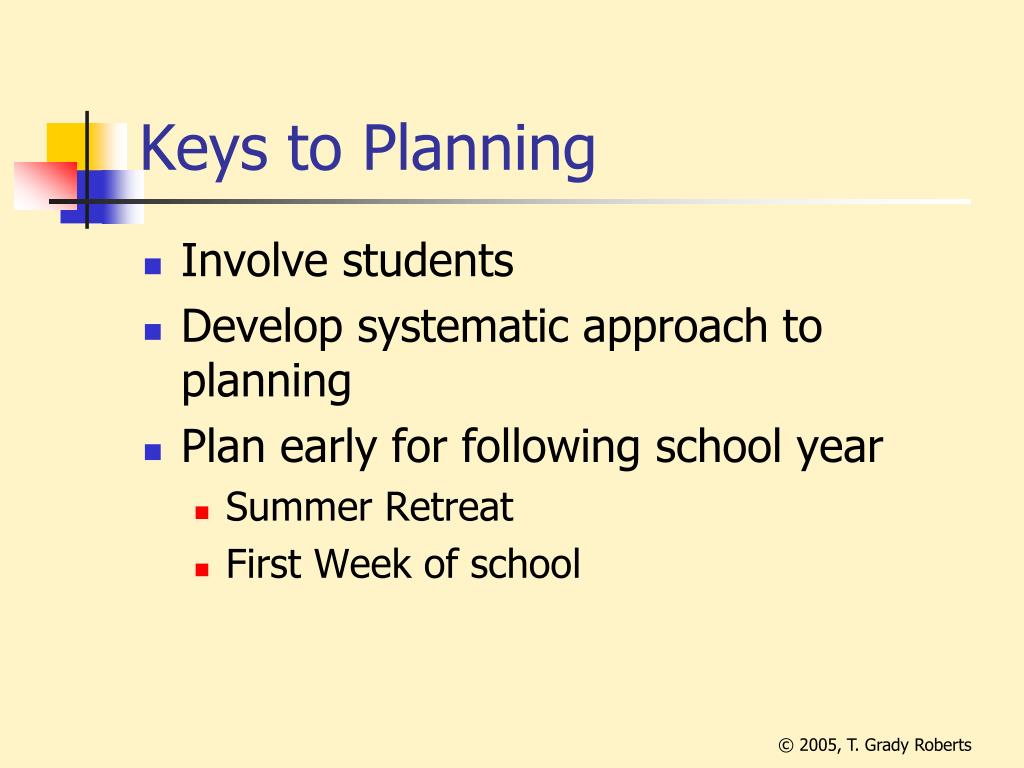 Keys to Planning

- Involve students
- Develop systematic approach to planning
- Plan early for following school year
  - Summer Retreat
  - First Week of school

© 2005, T. Grady Roberts